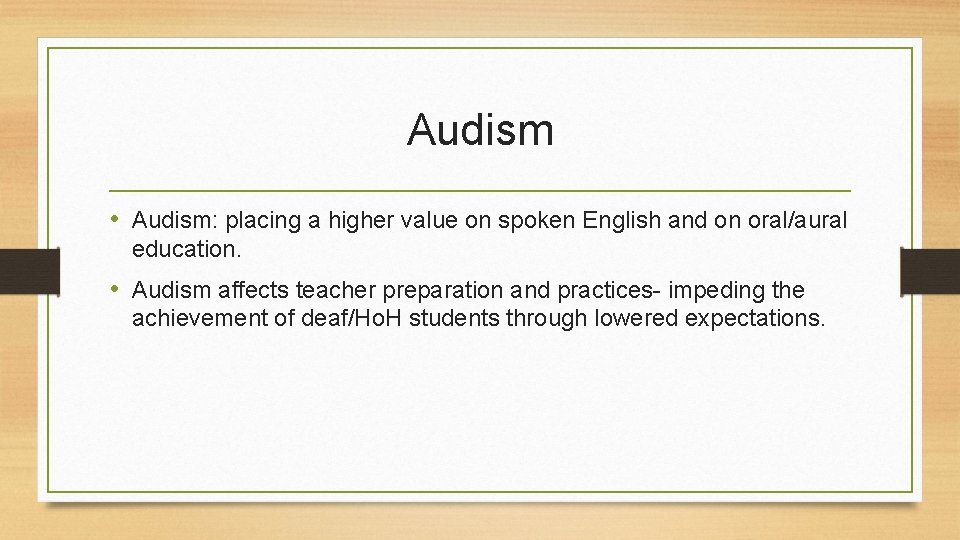 Audism

• Audism: placing a higher value on spoken English and on oral/aural education.

• Audism affects teacher preparation and practices- impeding the achievement of deaf/HoH students through lowered expectations.